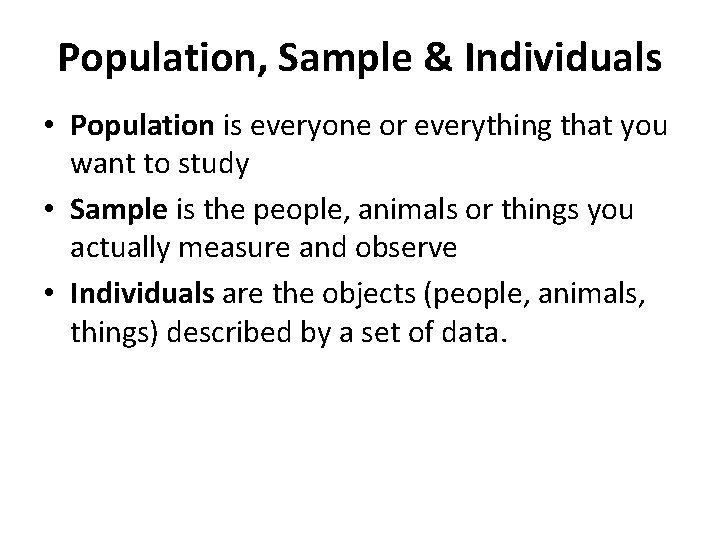 Population, Sample & Individuals

• Population is everyone or everything that you want to study

• Sample is the people, animals or things you actually measure and observe

• Individuals are the objects (people, animals, things) described by a set of data.